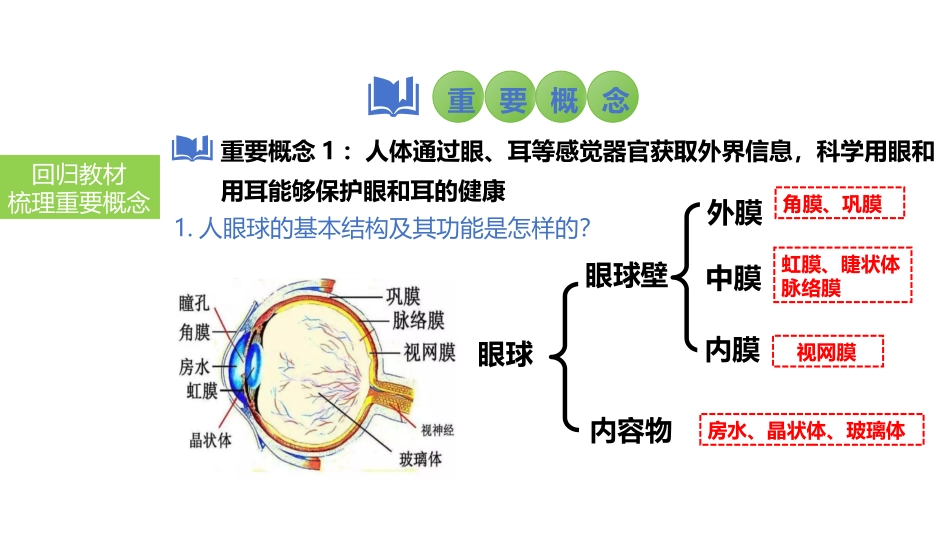 重要概念

回归教材
梳理重要概念

重要概念 1： 人体通过眼、耳等感觉器官获取外界信息，科学用眼和用耳能够保护眼和耳的健康

1. 人眼球的基本结构及其功能是怎样的？

瞳孔
角膜
房水
虹膜
晶状体
巩膜
脉络膜
视网膜
视神经
玻璃体

眼球
眼球壁
外膜
角膜、巩膜
中膜
虹膜、睫状体
脉络膜
内膜
视网膜
内容物
房水、晶状体、玻璃体